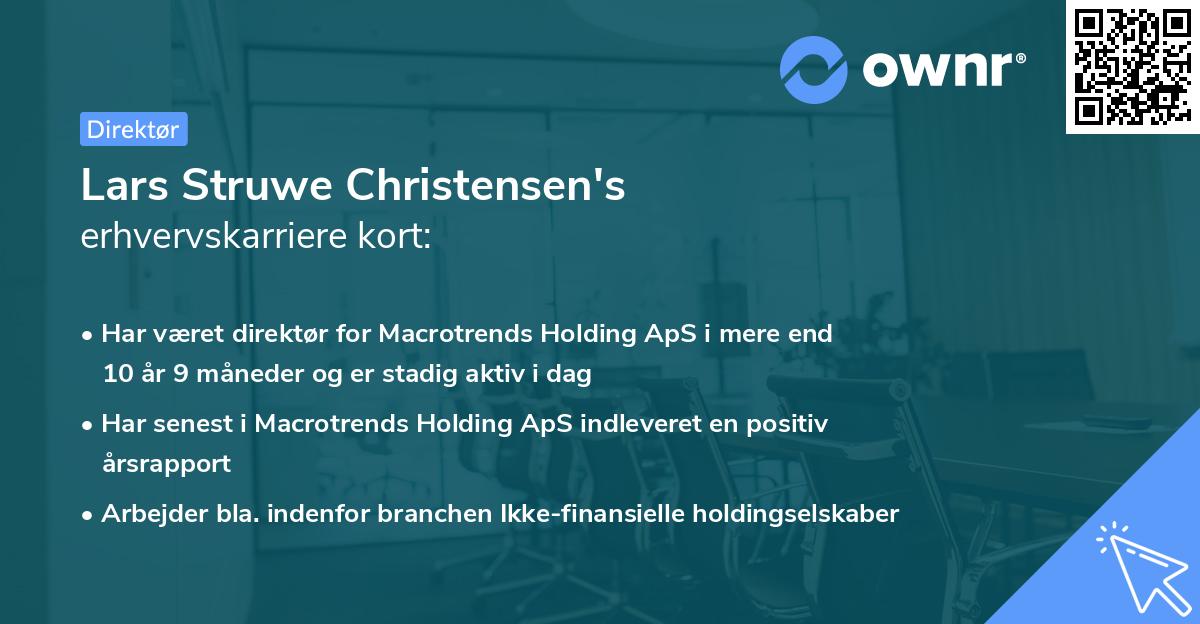 ownr®

Direktør

Lars Struwe Christensen's
erhvervskarriere kort:

• Har været direktør for Macrotrends Holding ApS i mere end 10 år 9 måneder og er stadig aktiv i dag

• Har senest i Macrotrends Holding ApS indleveret en positiv årsrapport

• Arbejder bla. indenfor branchen Ikke-finansielle holdingselskaber